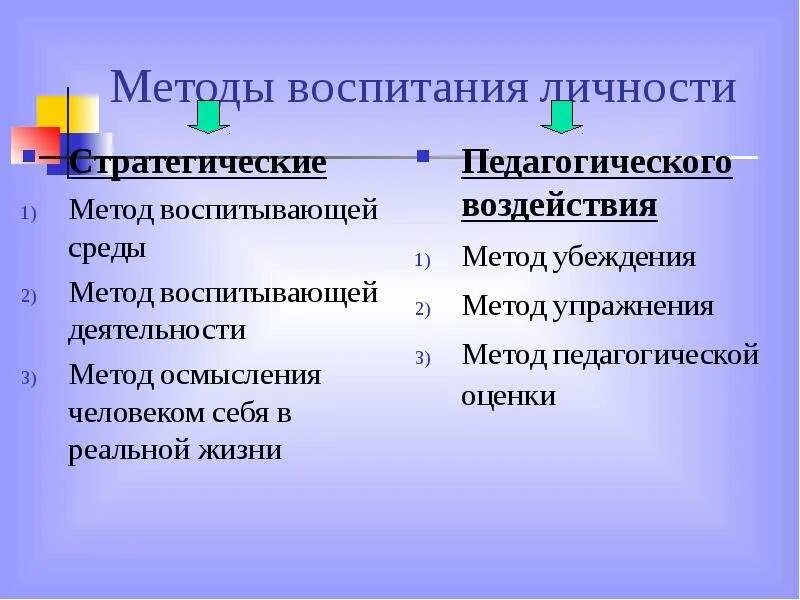 Методы воспитания личности

Стратегические

1) Метод воспитывающей среды
2) Метод воспитывающей деятельности
3) Метод осмысления человеком себя в реальной жизни

Педагогического воздействия

1) Метод убеждения
2) Метод упражнения
3) Метод педагогической оценки